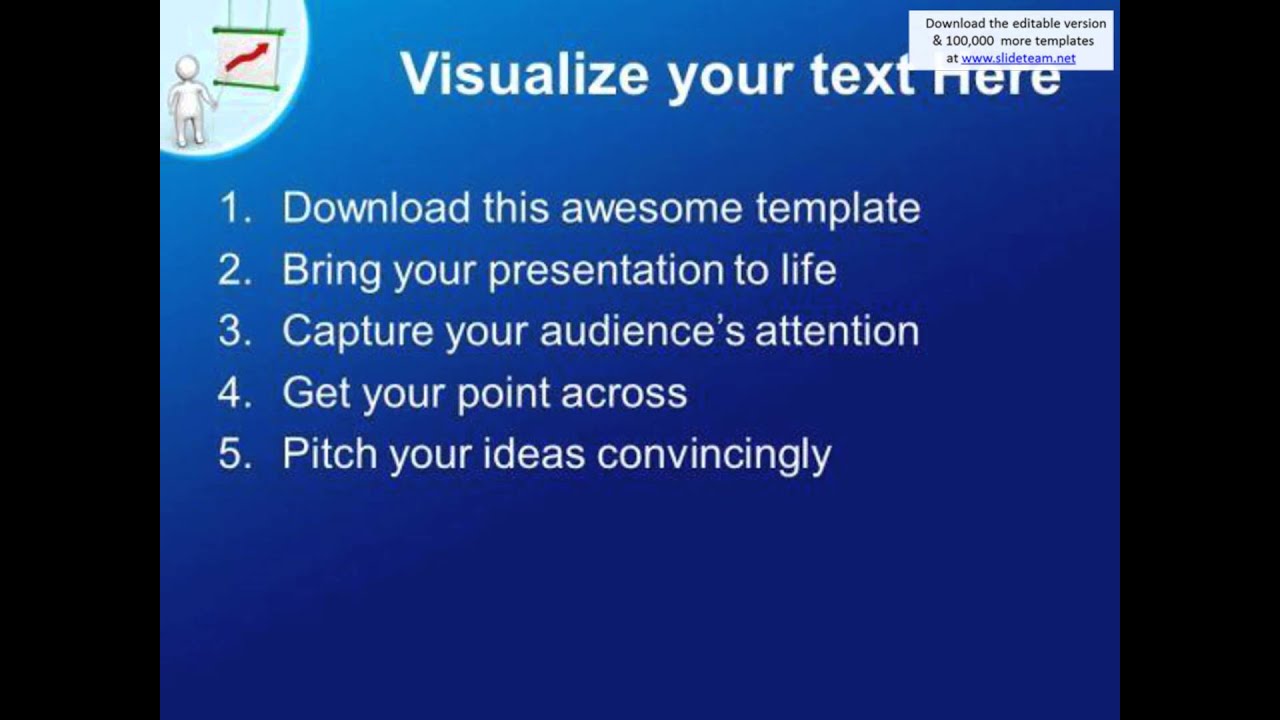 Download the editable version & 100,000 more templates at www.slideteam.net

Visualize your text Here

1. Download this awesome template
2. Bring your presentation to life
3. Capture your audience's attention
4. Get your point across
5. Pitch your ideas convincingly